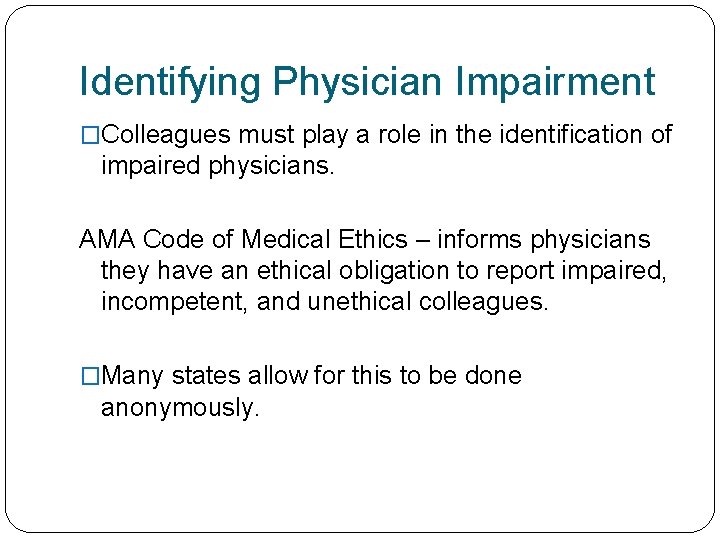 Identifying Physician Impairment

□Colleagues must play a role in the identification of impaired physicians.

AMA Code of Medical Ethics – informs physicians they have an ethical obligation to report impaired, incompetent, and unethical colleagues.

□Many states allow for this to be done anonymously.